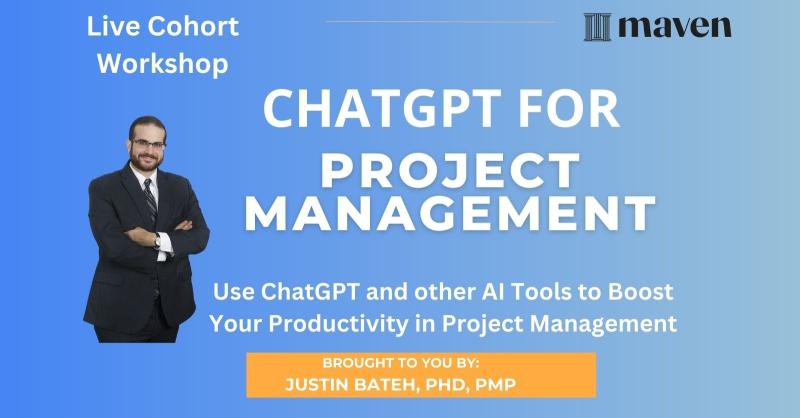 Live Cohort Workshop

maven

CHATGPT FOR PROJECT MANAGEMENT

Use ChatGPT and other AI Tools to Boost Your Productivity in Project Management

BROUGHT TO YOU BY:
JUSTIN BATEH, PHD, PMP